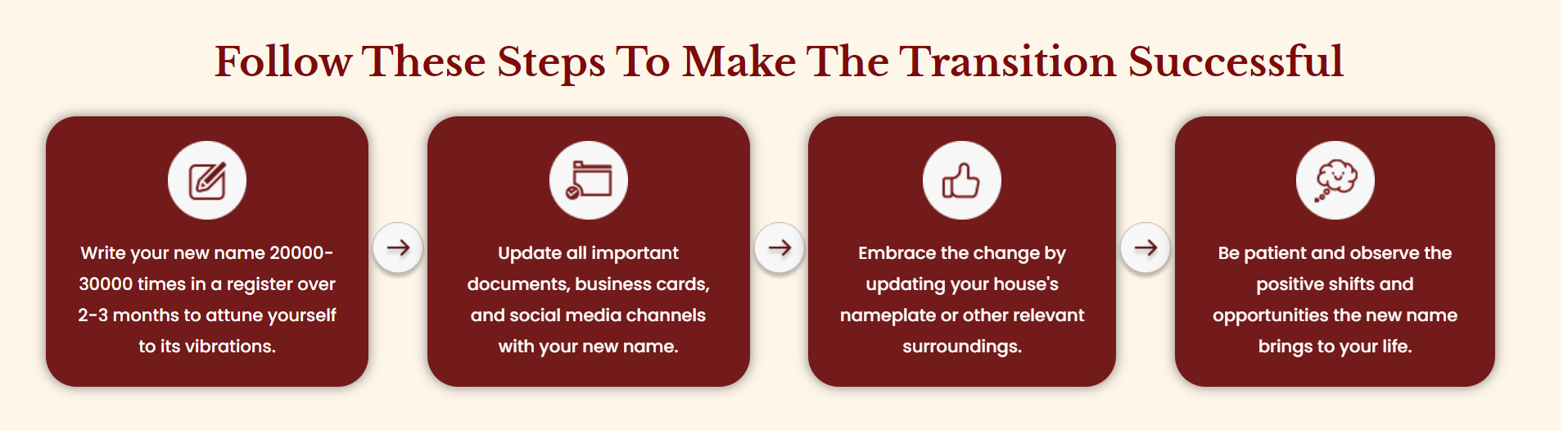 Follow These Steps To Make The Transition Successful

Write your new name 20000-30000 times in a register over 2-3 months to attune yourself to its vibrations.

Update all important documents, business cards, and social media channels with your new name.

Embrace the change by updating your house's nameplate or other relevant surroundings.

Be patient and observe the positive shifts and opportunities the new name brings to your life.